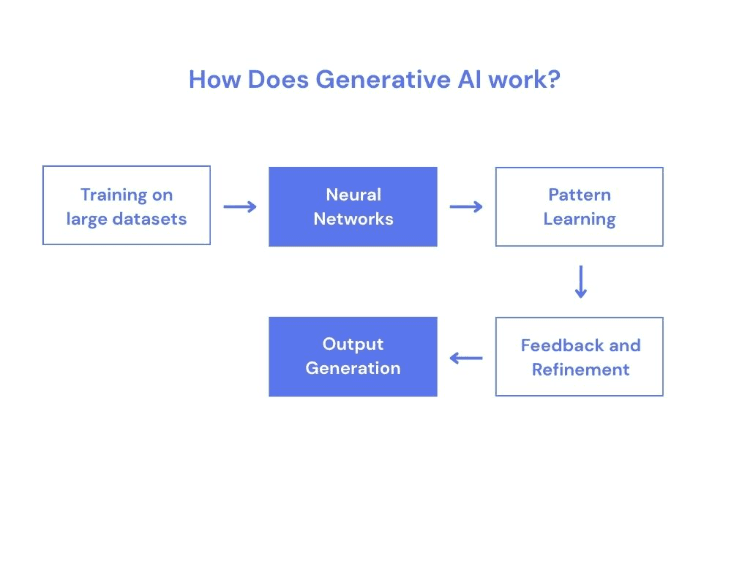 How Does Generative AI work?

Training on large datasets

Neural Networks

Pattern Learning

Feedback and Refinement

Output Generation